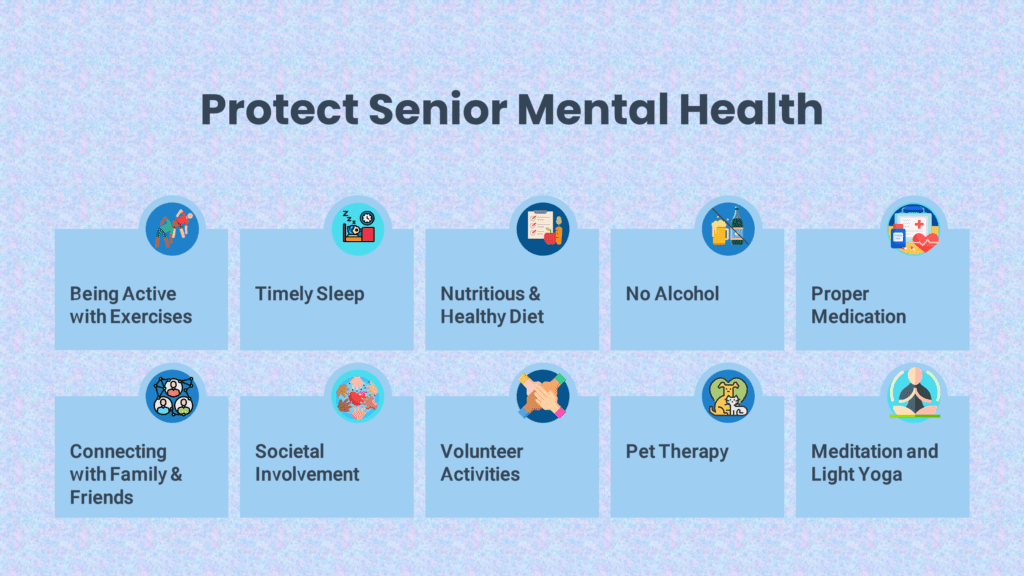 Protect Senior Mental Health

Being Active with Exercises

Timely Sleep

Nutritious & Healthy Diet

No Alcohol

Proper Medication

Connecting with Family & Friends

Societal Involvement

Volunteer Activities

Pet Therapy

Meditation and Light Yoga